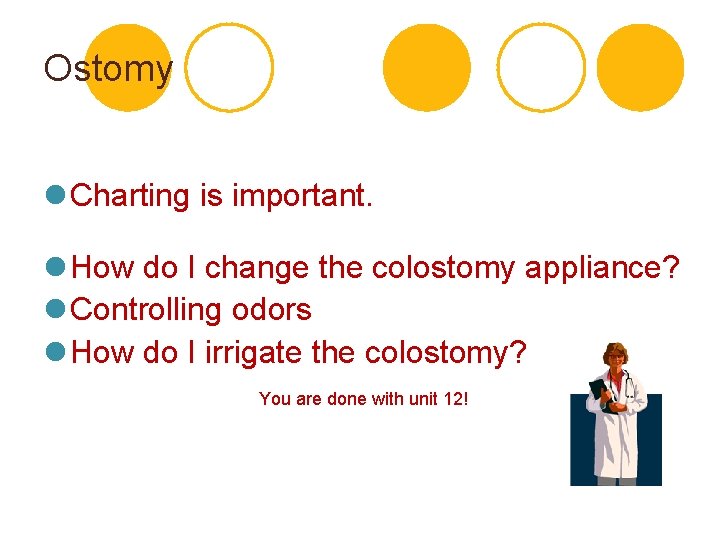 Ostomy

Charting is important.

How do I change the colostomy appliance?
Controlling odors
How do I irrigate the colostomy?

You are done with unit 12!